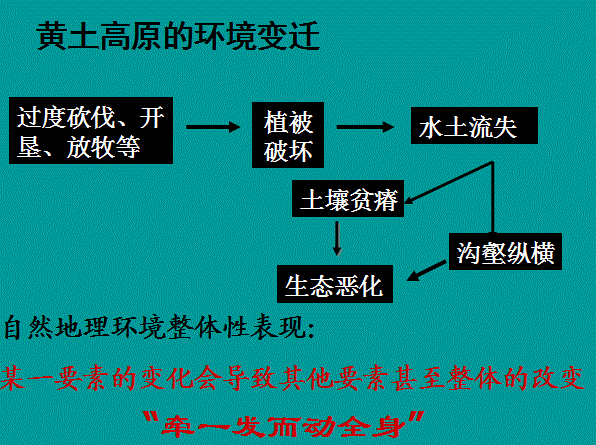 黄土高原的环境变迁

过度砍伐、开垦、放牧等

植被破坏

水土流失

土壤贫瘠

沟壑纵横

生态恶化

自然地理环境整体性表现：

某一要素的变化会导致其他要素甚至整体的改变

“牵一发而动全身”